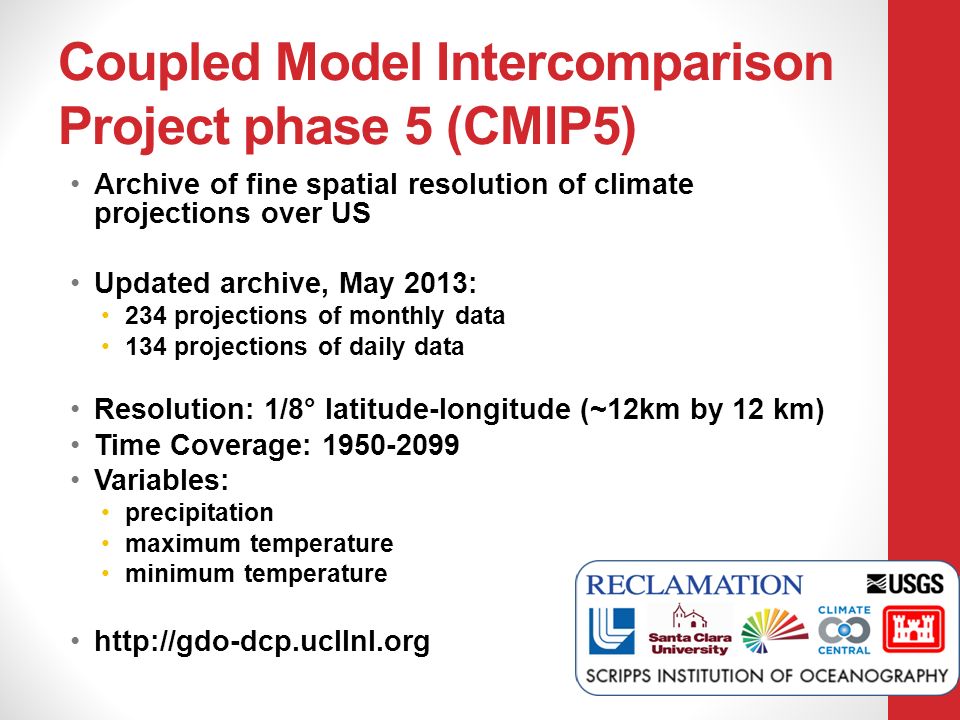 Coupled Model Intercomparison Project phase 5 (CMIP5)

• Archive of fine spatial resolution of climate projections over US

• Updated archive, May 2013:
  • 234 projections of monthly data
  • 134 projections of daily data

• Resolution: 1/8° latitude-longitude (~12km by 12 km)
• Time Coverage: 1950-2099
• Variables:
  • precipitation
  • maximum temperature
  • minimum temperature

• http://gdo-dcp.ucllnl.org

RECLAMATION
USGS
Santa Clara University
CLIMATE CENTRAL
SCRIPPS INSTITUTION OF OCEANOGRAPHY